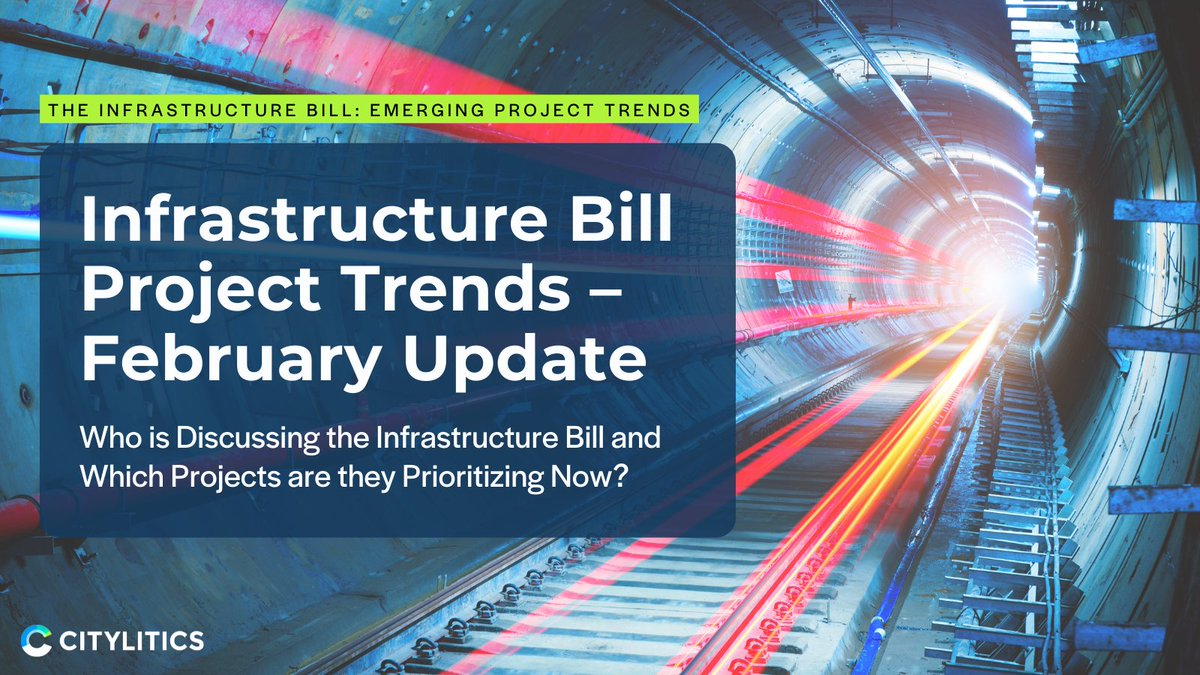 THE INFRASTRUCTURE BILL: EMERGING PROJECT TRENDS

Infrastructure Bill Project Trends – February Update

Who is Discussing the Infrastructure Bill and Which Projects are they Prioritizing Now?

CITYLITICS